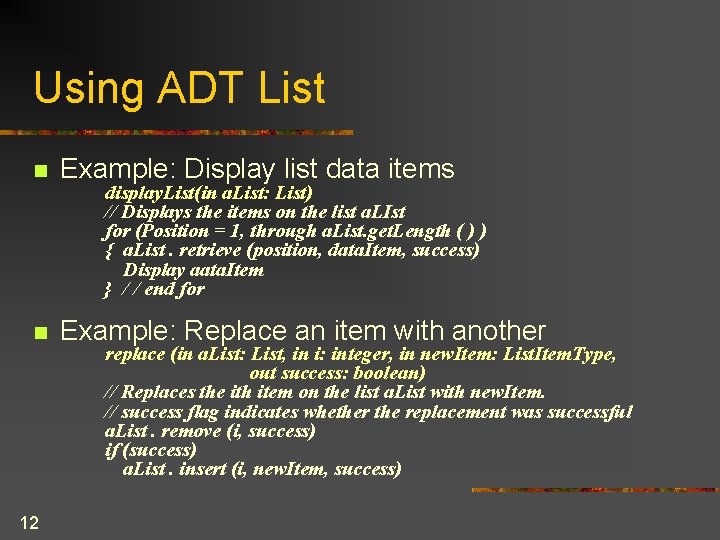 Using ADT List

Example: Display list data items

displayList(in aList: List)
// Displays the items on the list aLIst
for (Position = 1, through aList.getLength ( ) )
{ aList . retrieve (position, dataItem, success)
Display aataItem
} / / end for

Example: Replace an item with another

replace (in aList: List, in i: integer, in newItem: ListItemType,
out success: boolean)
// Replaces the ith item on the list aList with newItem.
// success flag indicates whether the replacement was successful
aList . remove (i, success)
if (success)
aList . insert (i, newItem, success)

12